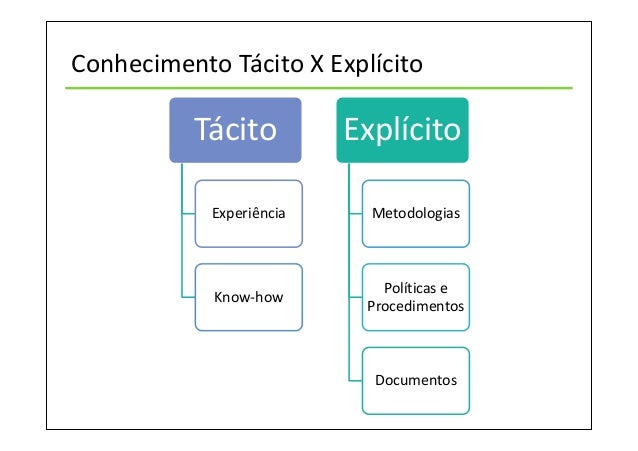 Conhecimento Tácito X Explícito

Tácito

Experiência

Know-how

Explícito

Metodologias

Políticas e Procedimentos

Documentos